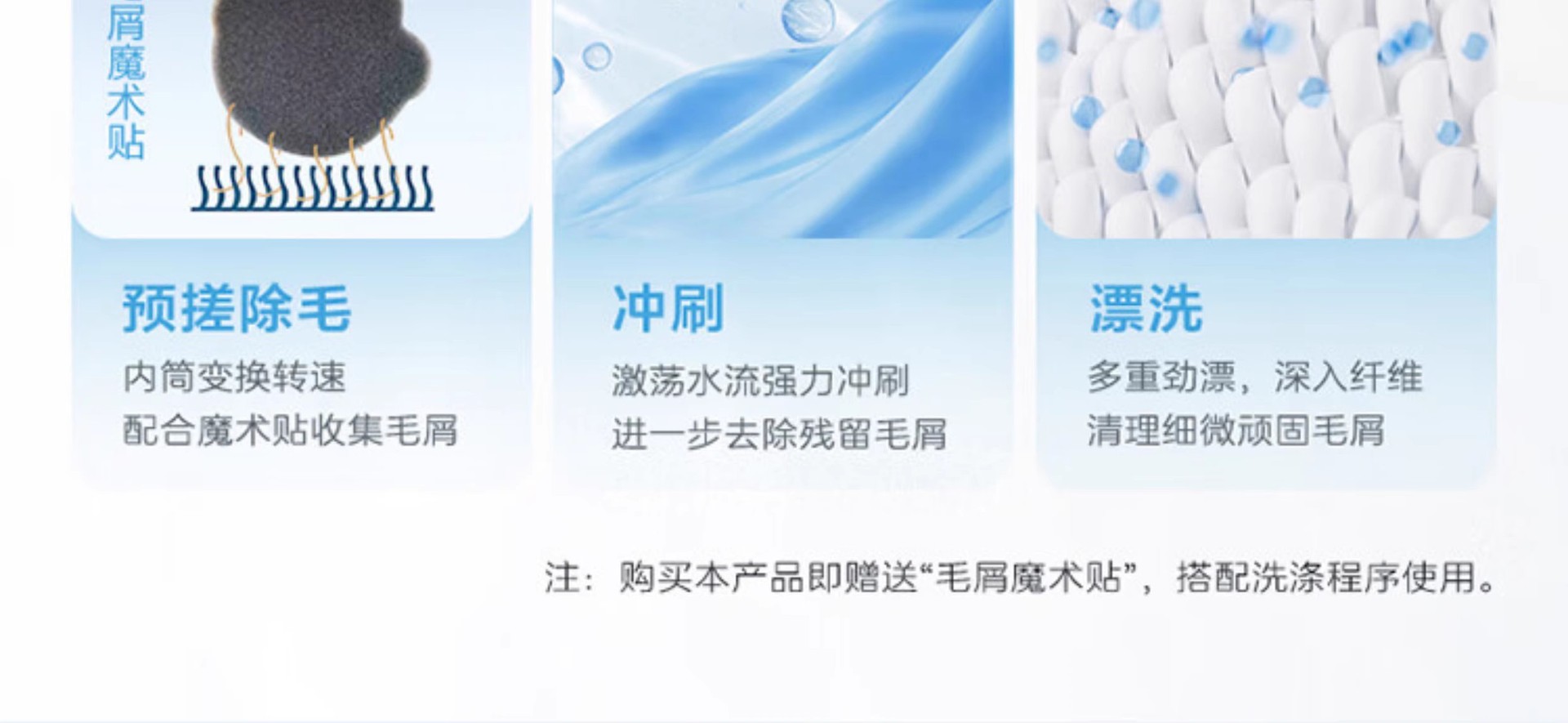 屑魔术贴

预搓除毛
内筒变换转速
配合魔术贴收集毛屑

冲刷
激荡水流强力冲刷
进一步去除残留毛屑

漂洗
多重劲漂，深入纤维
清理细微顽固毛屑

注：购买本产品即赠送“毛屑魔术贴”，搭配洗涤程序使用。